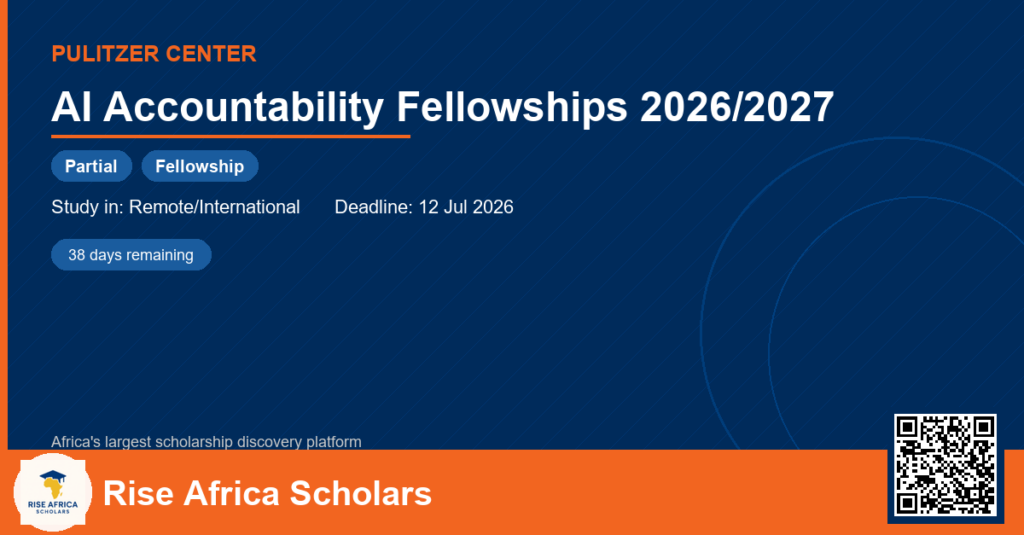 PULITZER CENTER

AI Accountability Fellowships 2026/2027

Partial Fellowship

Study in: Remote/International Deadline: 12 Jul 2026

38 days remaining

Africa's largest scholarship discovery platform

RISE AFRICA SCHOLARS

Rise Africa Scholars